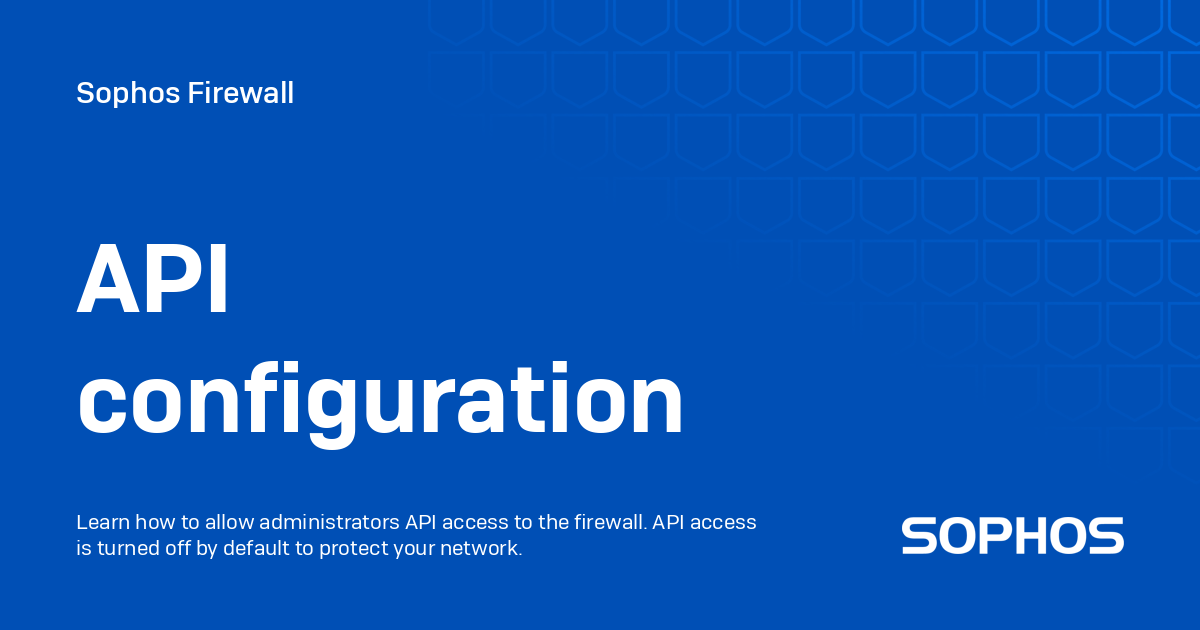 Sophos Firewall

API configuration

Learn how to allow administrators API access to the firewall. API access is turned off by default to protect your network.

SOPHOS